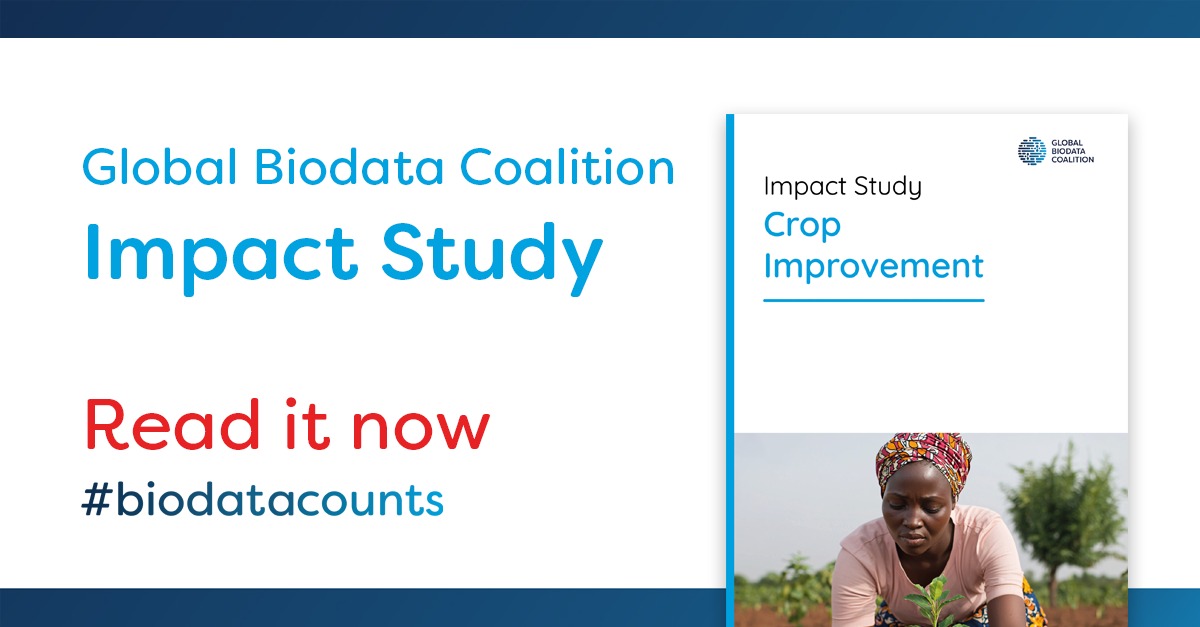 Global Biodata Coalition
Impact Study

Read it now
#biodatacounts

GLOBAL BIODATA COALITION

Impact Study
Crop Improvement